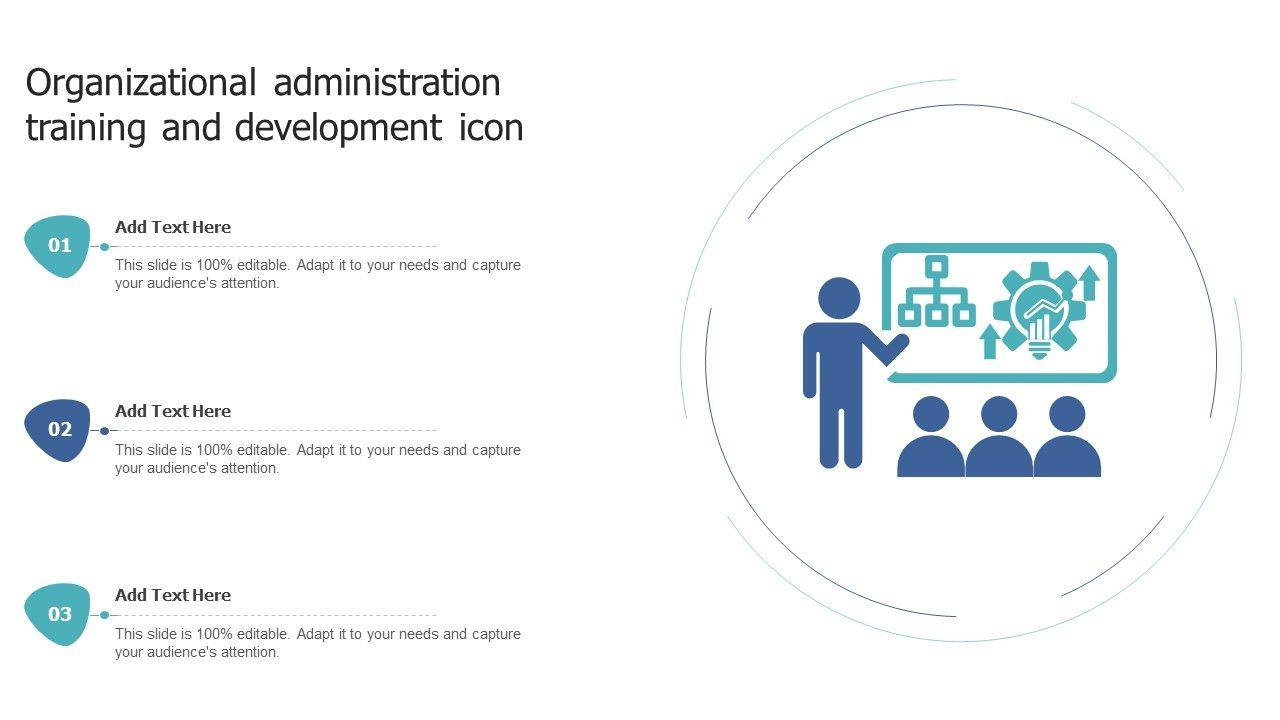 Organizational administration training and development icon

01

Add Text Here

This slide is 100% editable. Adapt it to your needs and capture your audience's attention.

02

Add Text Here

This slide is 100% editable. Adapt it to your needs and capture your audience's attention.

03

Add Text Here

This slide is 100% editable. Adapt it to your needs and capture your audience's attention.